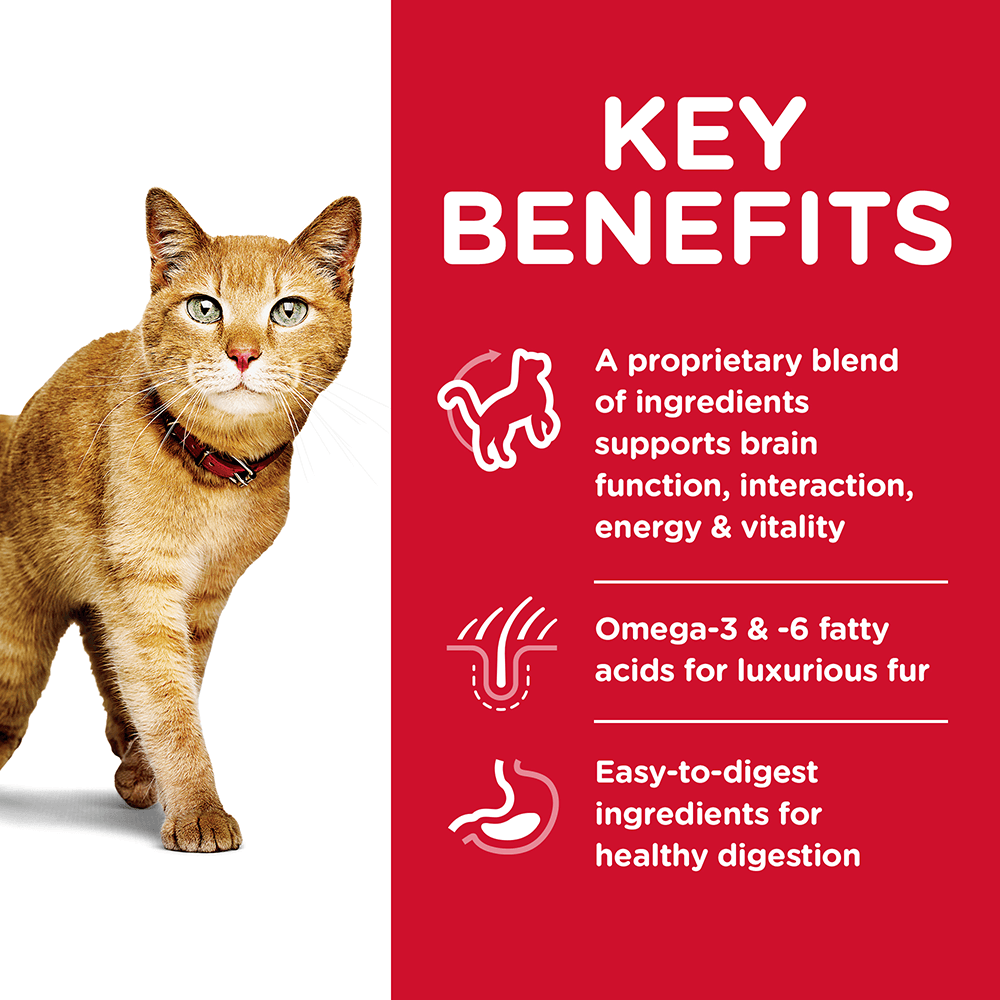 KEY BENEFITS

A proprietary blend of ingredients supports brain function, interaction, energy & vitality

Omega-3 & -6 fatty acids for luxurious fur

Easy-to-digest ingredients for healthy digestion